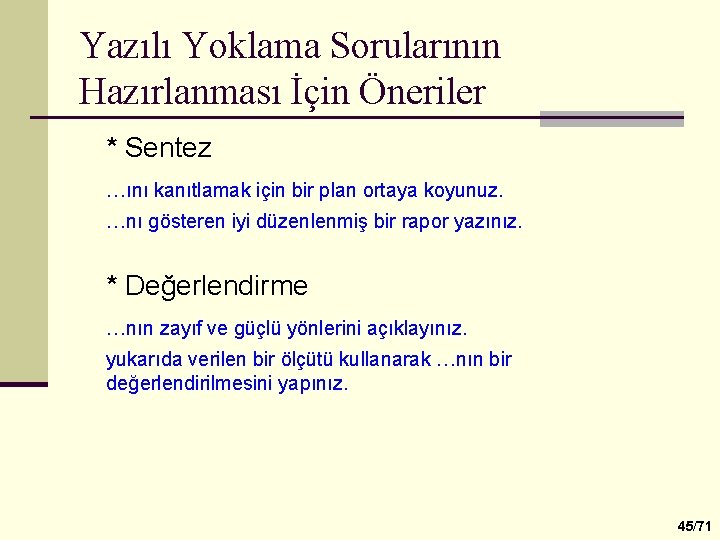 Yazılı Yoklama Sorularının Hazırlanması İçin Öneriler

* Sentez

…ını kanıtlamak için bir plan ortaya koyunuz.

…nı gösteren iyi düzenlenmiş bir rapor yazınız.

* Değerlendirme

…nın zayıf ve güçlü yönlerini açıklayınız.

yukarıda verilen bir ölçütü kullanarak …nın bir değerlendirilmesini yapınız.

45/71